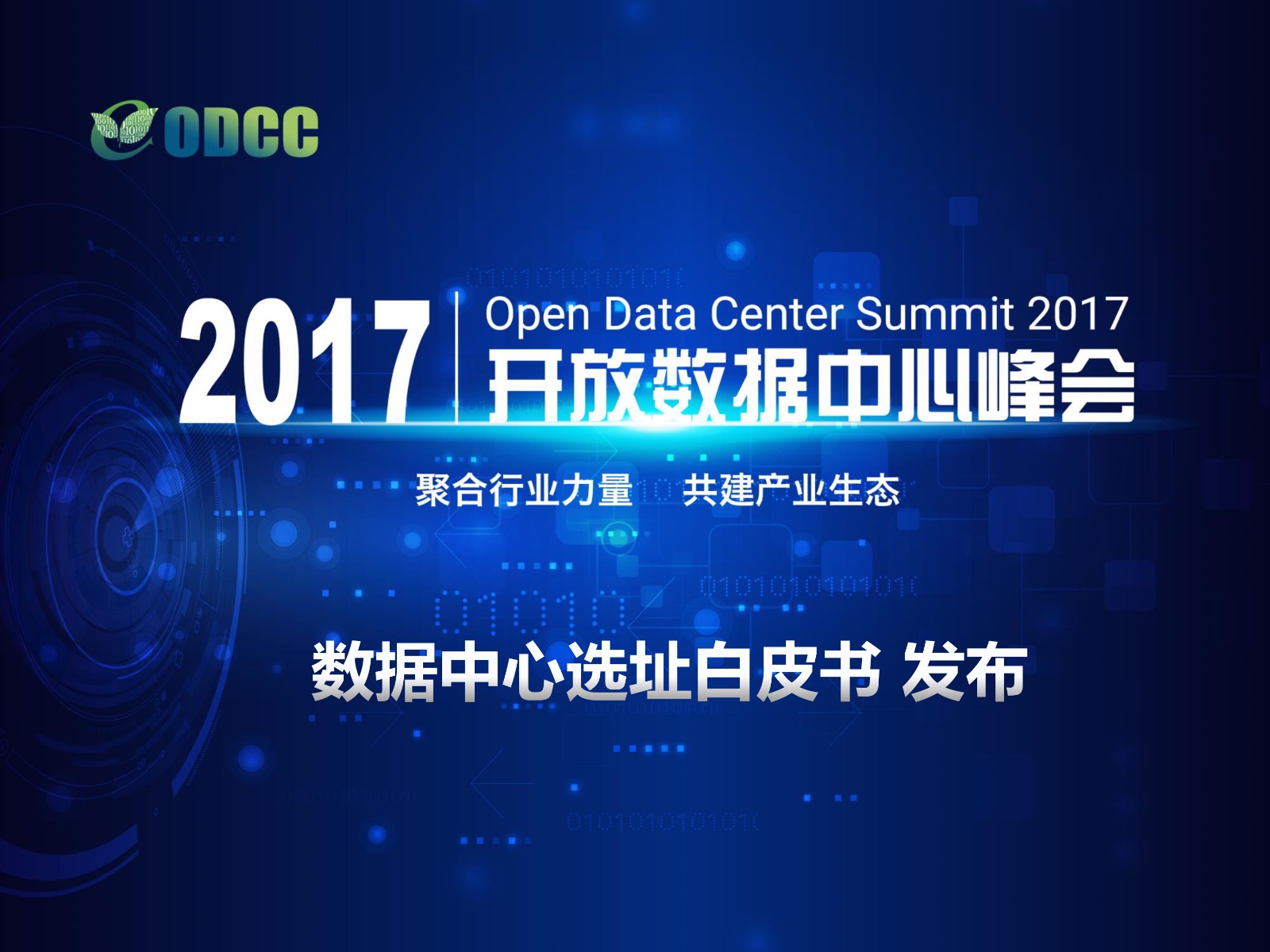 ODCC

2017 Open Data Center Summit 2017
开放数据中心峰会

聚合行业力量 共建产业生态

数据中心选址白皮书 发布